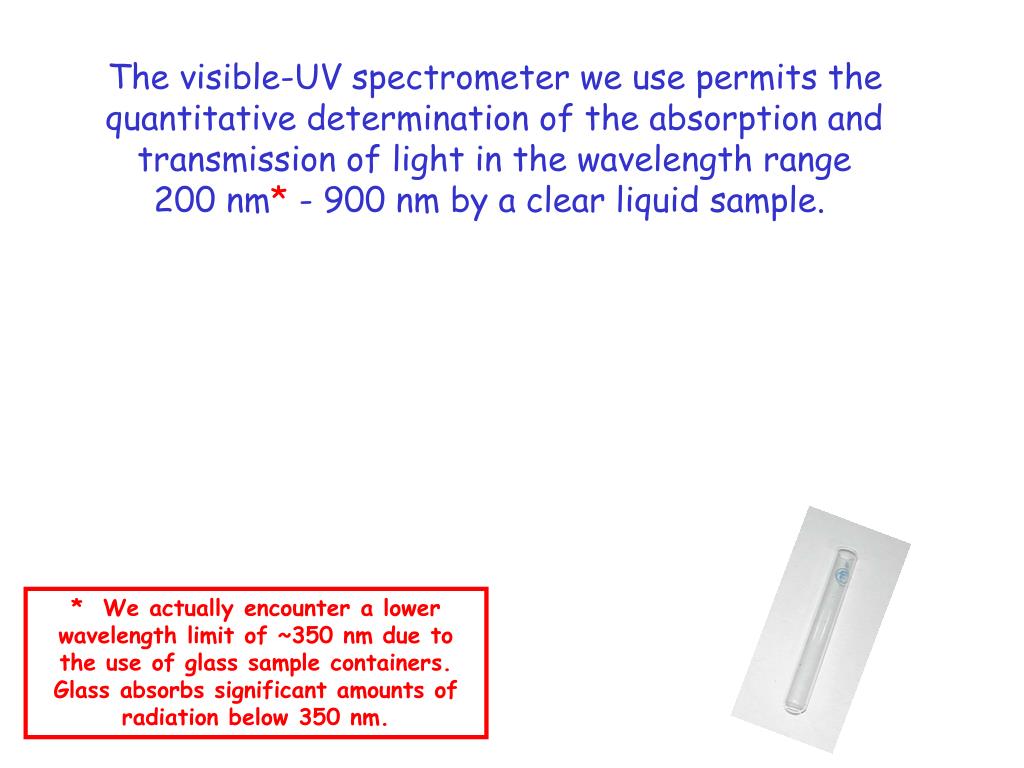 The visible-UV spectrometer we use permits the quantitative determination of the absorption and transmission of light in the wavelength range 200 nm* - 900 nm by a clear liquid sample.

* We actually encounter a lower wavelength limit of ~350 nm due to the use of glass sample containers. Glass absorbs significant amounts of radiation below 350 nm.